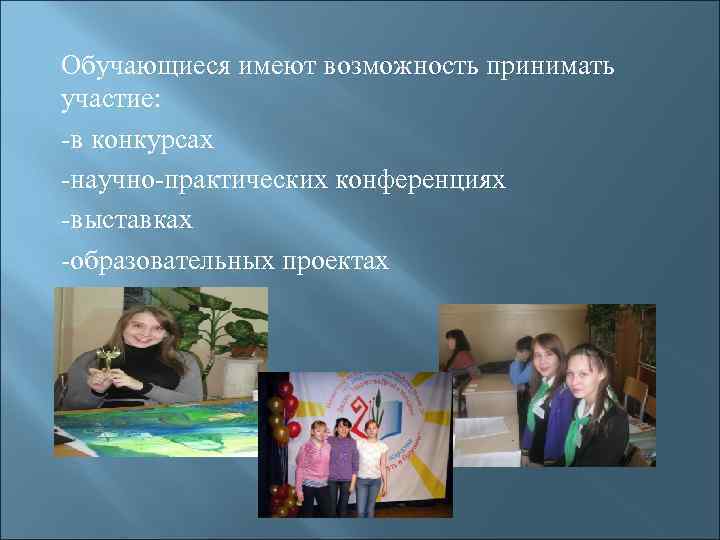 Обучающиеся имеют возможность принимать участие:

-в конкурсах

-научно-практических конференциях

-выставках

-образовательных проектах